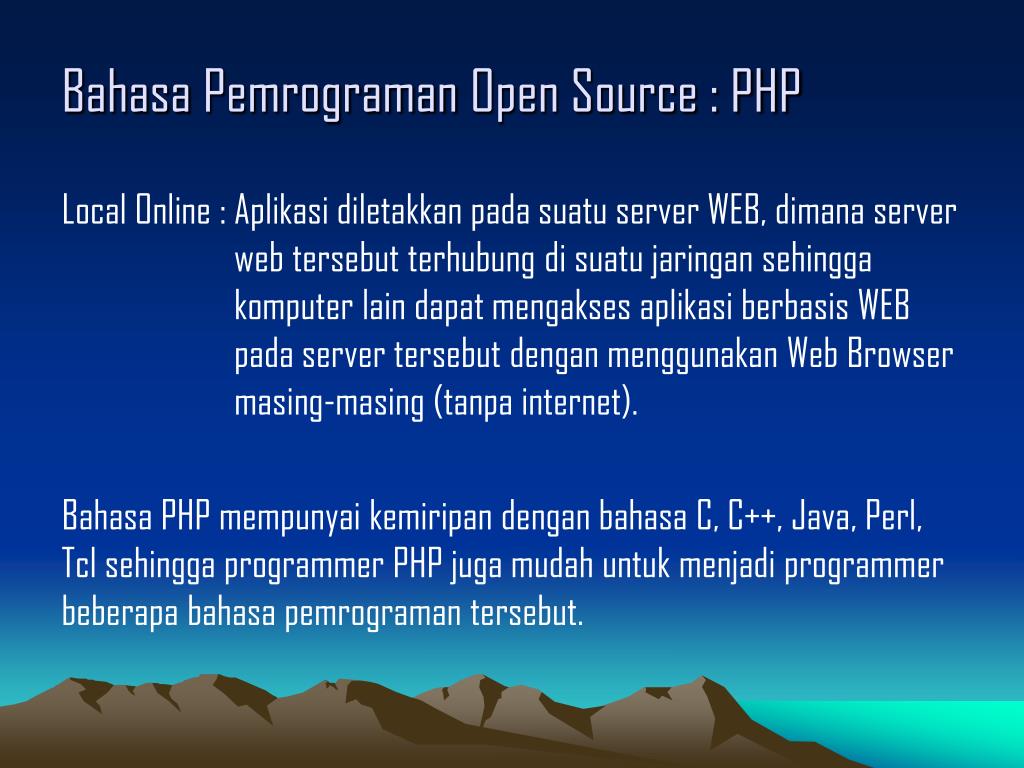 Bahasa Pemrograman Open Source : PHP

Local Online : Aplikasi diletakkan pada suatu server WEB, dimana server web tersebut terhubung di suatu jaringan sehingga komputer lain dapat mengakses aplikasi berbasis WEB pada server tersebut dengan menggunakan Web Browser masing-masing (tanpa internet).

Bahasa PHP mempunyai kemiripan dengan bahasa C, C++, Java, Perl, Tcl sehingga programmer PHP juga mudah untuk menjadi programmer beberapa bahasa pemrograman tersebut.